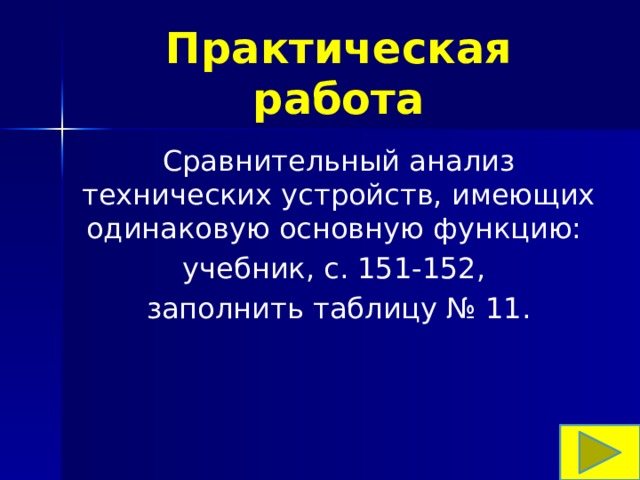 Практическая работа

Сравнительный анализ технических устройств, имеющих одинаковую основную функцию:

учебник, с. 151-152,

заполнить таблицу № 11.